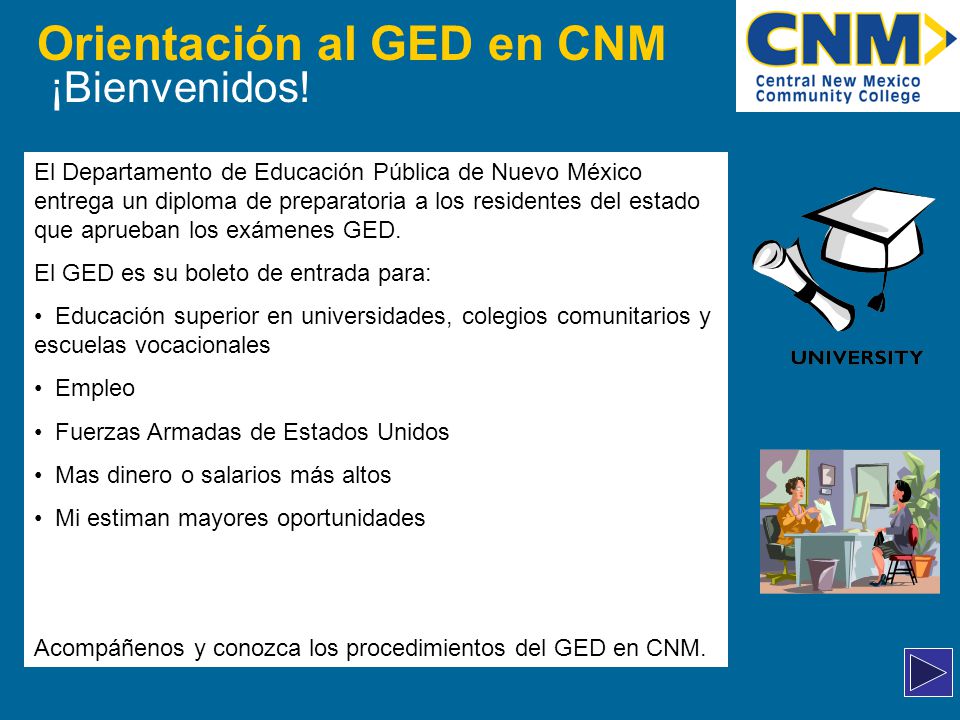 Orientación al GED en CNM
¡Bienvenidos!

CNM
Central New Mexico Community College

El Departamento de Educación Pública de Nuevo México entrega un diploma de preparatoria a los residentes del estado que aprueban los exámenes GED.

El GED es su boleto de entrada para:

• Educación superior en universidades, colegios comunitarios y escuelas vocacionales

• Empleo

• Fuerzas Armadas de Estados Unidos

• Mas dinero o salarios más altos

• Mi estiman mayores oportunidades

Acompáñenos y conozca los procedimientos del GED en CNM.

UNIVERSITY